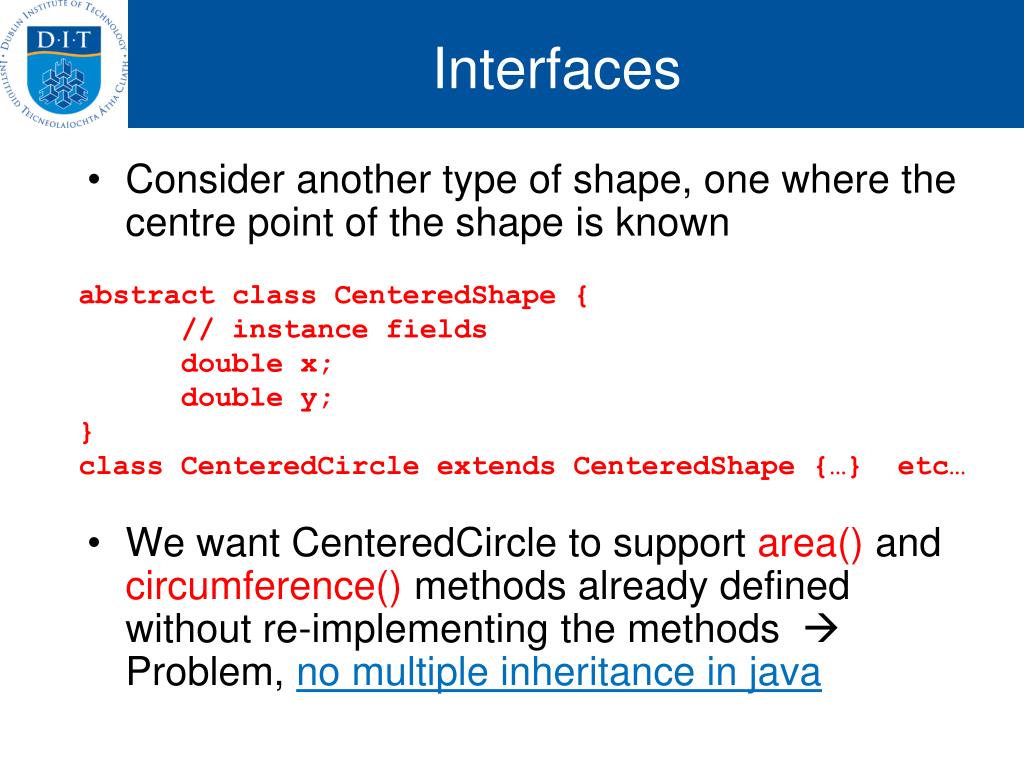 DUBLIN INSTITUTE OF TECHNOLOGY
D·I·T
INSTITIÚID TEICNEOLAÍOCHTA ÁTHA CLIATH

Interfaces

• Consider another type of shape, one where the centre point of the shape is known

abstract class CenteredShape {
	// instance fields
	double x;
	double y;
}
class CenteredCircle extends CenteredShape {…} etc…

• We want CenteredCircle to support area() and circumference() methods already defined without re-implementing the methods → Problem, no multiple inheritance in java